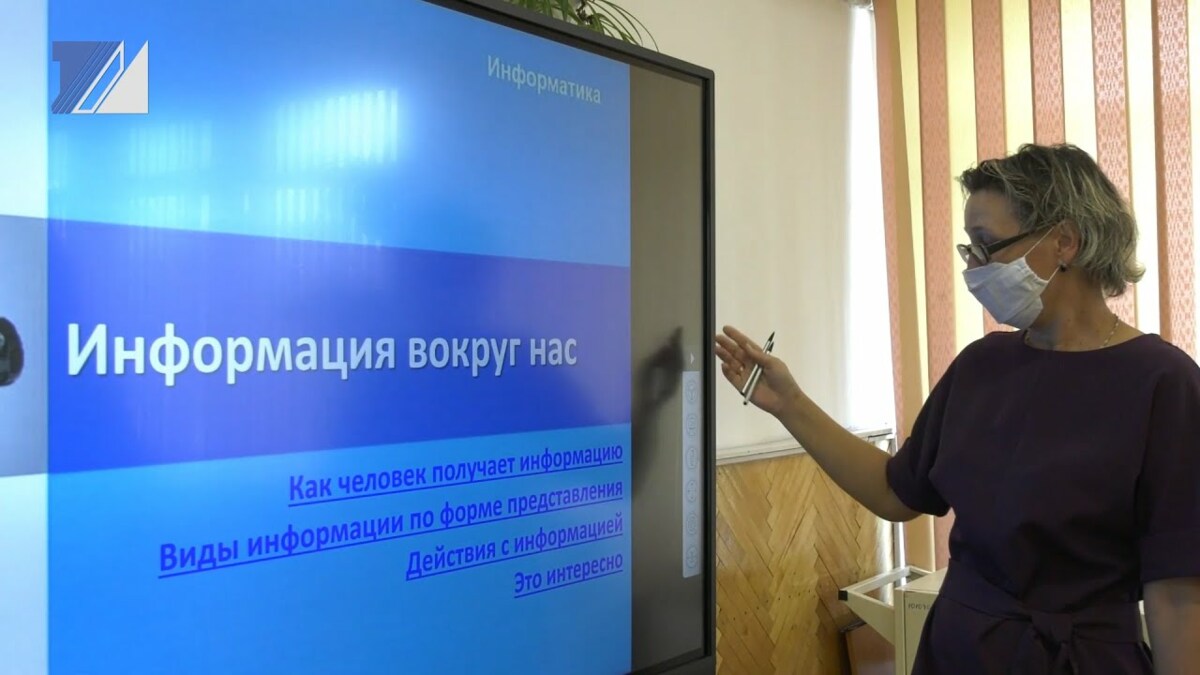 Информатика

Информация вокруг нас

Как человек получает информацию
Виды информации по форме представления
Действия с информацией
Это интересно